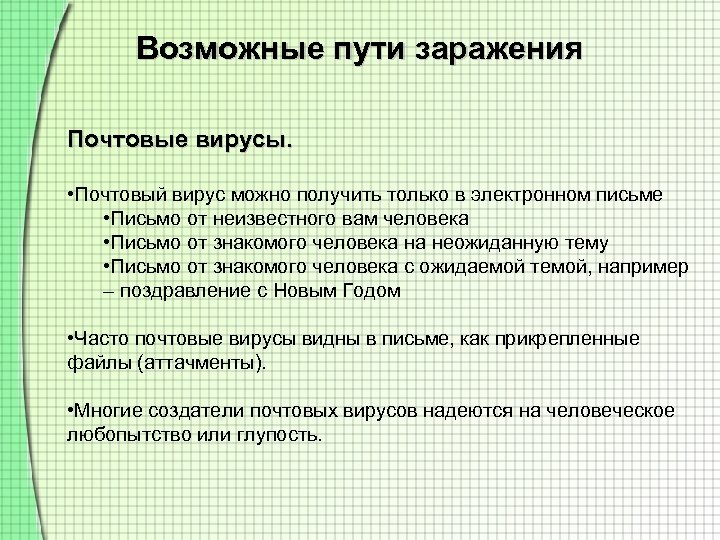 Возможные пути заражения

Почтовые вирусы.

•Почтовый вирус можно получить только в электронном письме
•Письмо от неизвестного вам человека
•Письмо от знакомого человека на неожиданную тему
•Письмо от знакомого человека с ожидаемой темой, например – поздравление с Новым Годом

•Часто почтовые вирусы видны в письме, как прикрепленные файлы (аттачменты).

•Многие создатели почтовых вирусов надеются на человеческое любопытство или глупость.